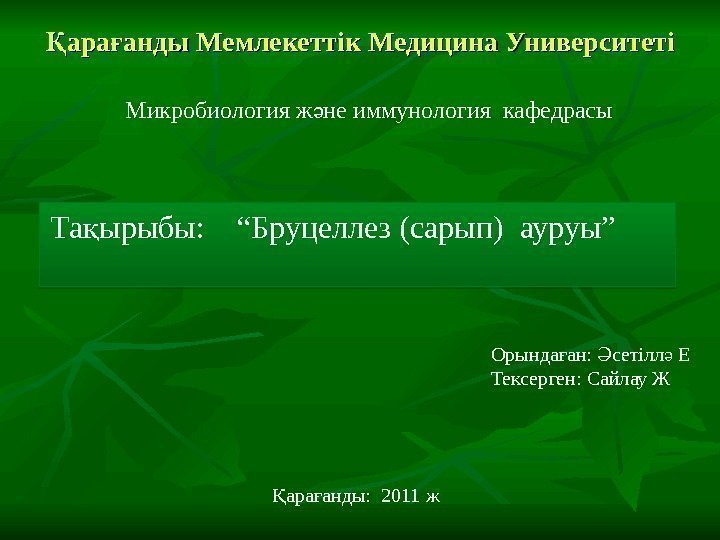 Қарағанды Мемлекеттік Медицина Университеті

Микробиология және иммунология кафедрасы

Тақырыбы: “Бруцеллез (сарып) ауруы”

Орындаған: Әсетіллә Е
Тексерген: Сайлау Ж

Қарағанды: 2011 ж